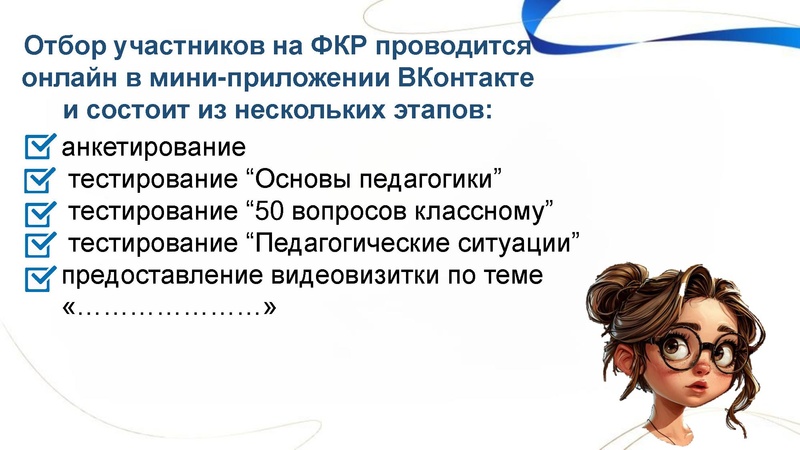 Отбор участников на ФКР проводится онлайн в мини-приложении ВКонтакте и состоит из нескольких этапов:

анкетирование

тестирование “Основы педагогики”

тестирование “50 вопросов классному”

тестирование “Педагогические ситуации”

предоставление видеовизитки по теме «…………………»